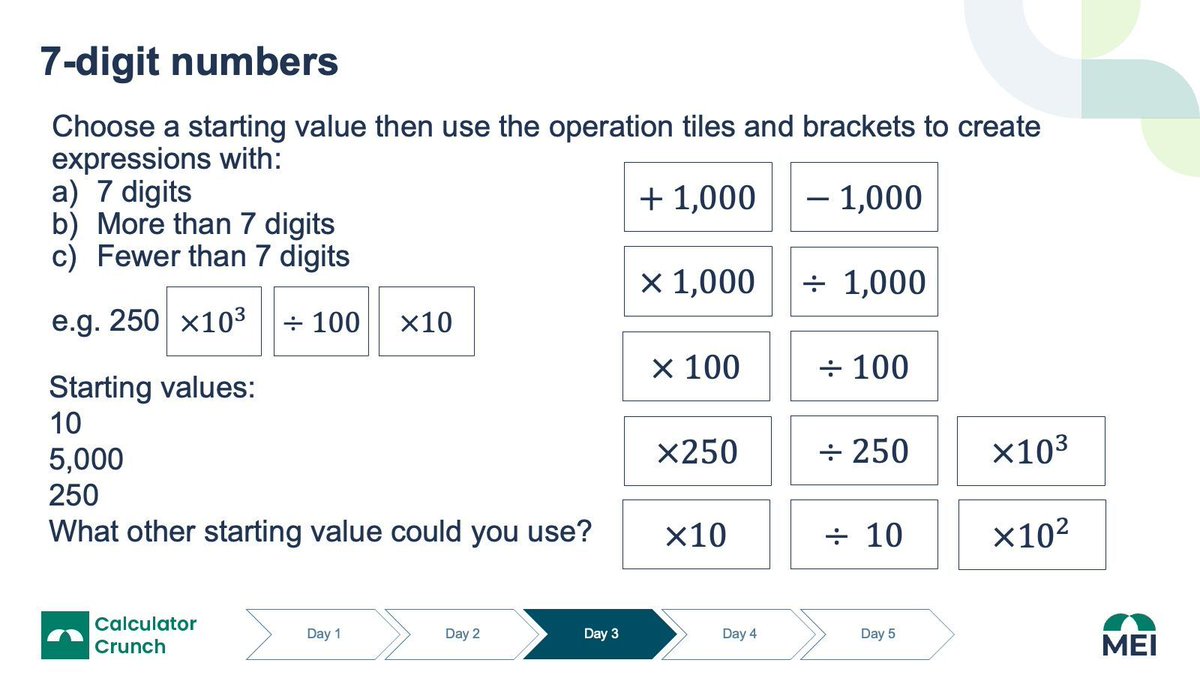 7-digit numbers

Choose a starting value then use the operation tiles and brackets to create expressions with:
a) 7 digits
b) More than 7 digits
c) Fewer than 7 digits

e.g. 250 $\times 10^3$ $\div 100$ $\times 10$

Starting values:
10
5,000
250
What other starting value could you use?

$+ 1,000$ $- 1,000$
$\times 1,000$ $\div 1,000$
$\times 100$ $\div 100$
$\times 250$ $\div 250$ $\times 10^3$
$\times 10$ $\div 10$ $\times 10^2$

Calculator Crunch

Day 1 Day 2 Day 3 Day 4 Day 5

MEI